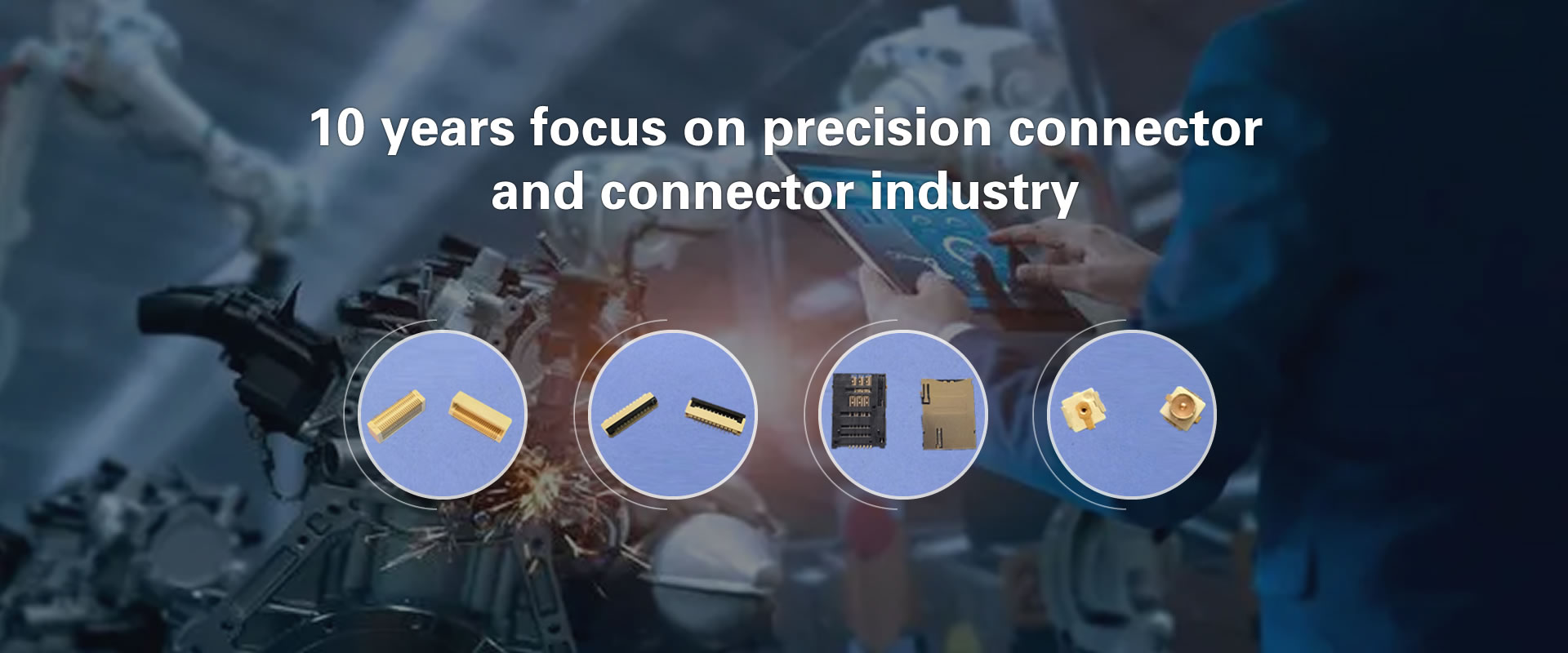 10 years focus on precision connector and connector industry